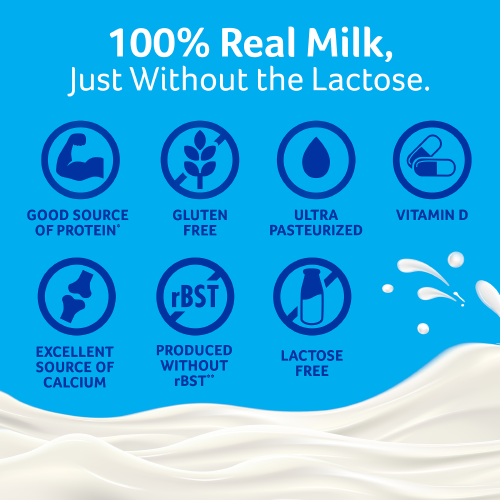 100% Real Milk,
Just Without the Lactose.

GOOD SOURCE OF PROTEIN*

GLUTEN FREE

ULTRA PASTEURIZED

VITAMIN D

EXCELLENT SOURCE OF CALCIUM

rBST

PRODUCED WITHOUT rBST**

LACTOSE FREE